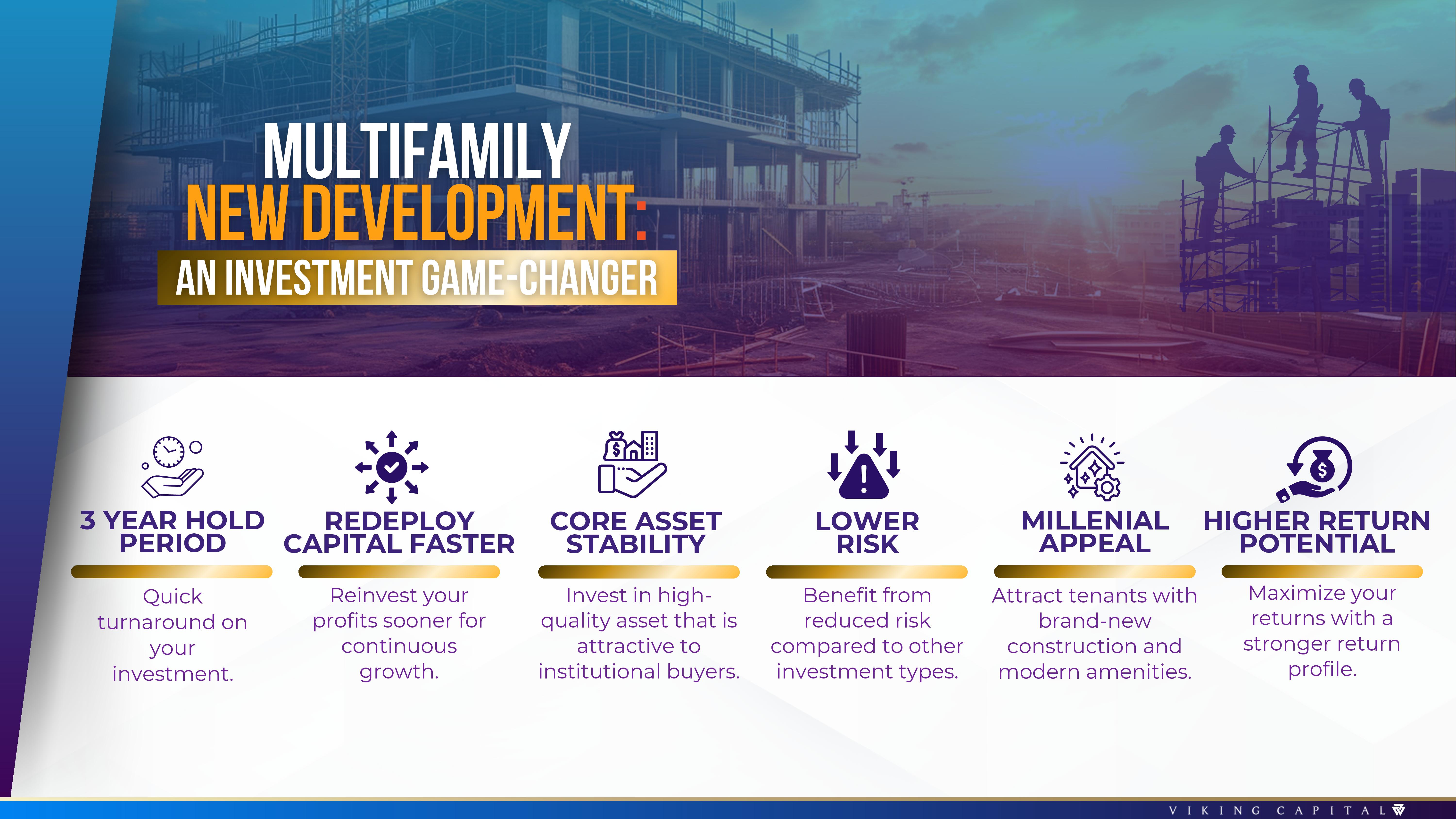 MULTIFAMILY
NEW DEVELOPMENT:
AN INVESTMENT GAME-CHANGER

3 YEAR HOLD PERIOD

Quick turnaround on your investment.

REDEPLOY CAPITAL FASTER

Reinvest your profits sooner for continuous growth.

CORE ASSET STABILITY

Invest in high-quality asset that is attractive to institutional buyers.

LOWER RISK

Benefit from reduced risk compared to other investment types.

MILLENIAL APPEAL

Attract tenants with brand-new construction and modern amenities.

HIGHER RETURN POTENTIAL

Maximize your returns with a stronger return profile.

VIKING CAPITAL